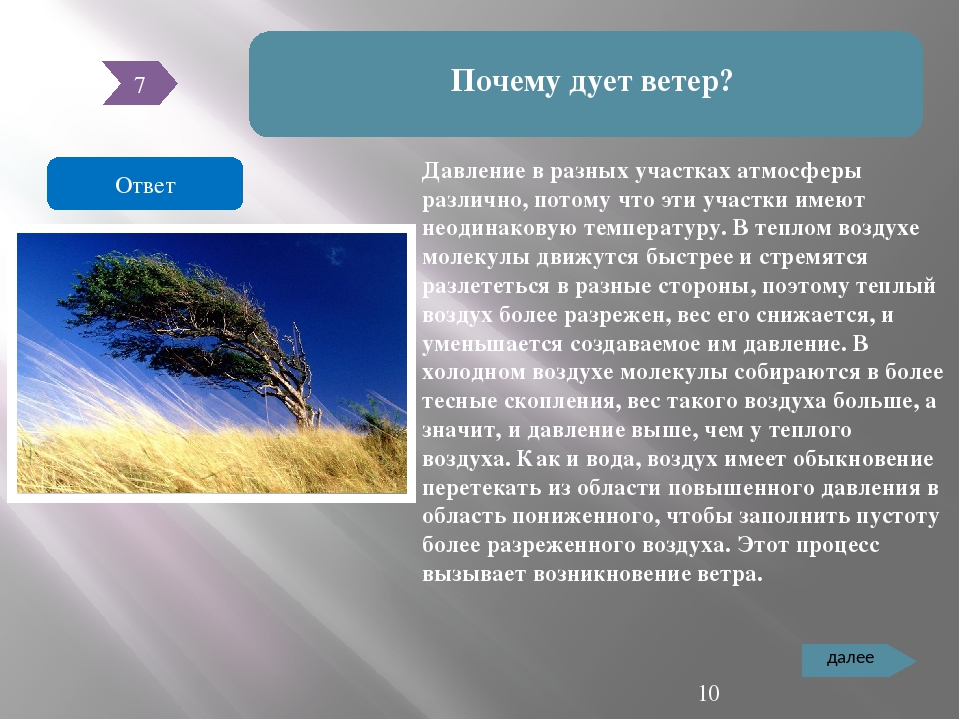 7

Почему дует ветер?

Ответ

Давление в разных участках атмосферы различно, потому что эти участки имеют неодинаковую температуру. В теплом воздухе молекулы движутся быстрее и стремятся разлететься в разные стороны, поэтому теплый воздух более разрежен, вес его снижается, и уменьшается создаваемое им давление. В холодном воздухе молекулы собираются в более тесные скопления, вес такого воздуха больше, а значит, и давление выше, чем у теплого воздуха. Как и вода, воздух имеет обыкновение перетекать из области повышенного давления в область пониженного, чтобы заполнить пустоту более разреженного воздуха. Этот процесс вызывает возникновение ветра.

далее

10